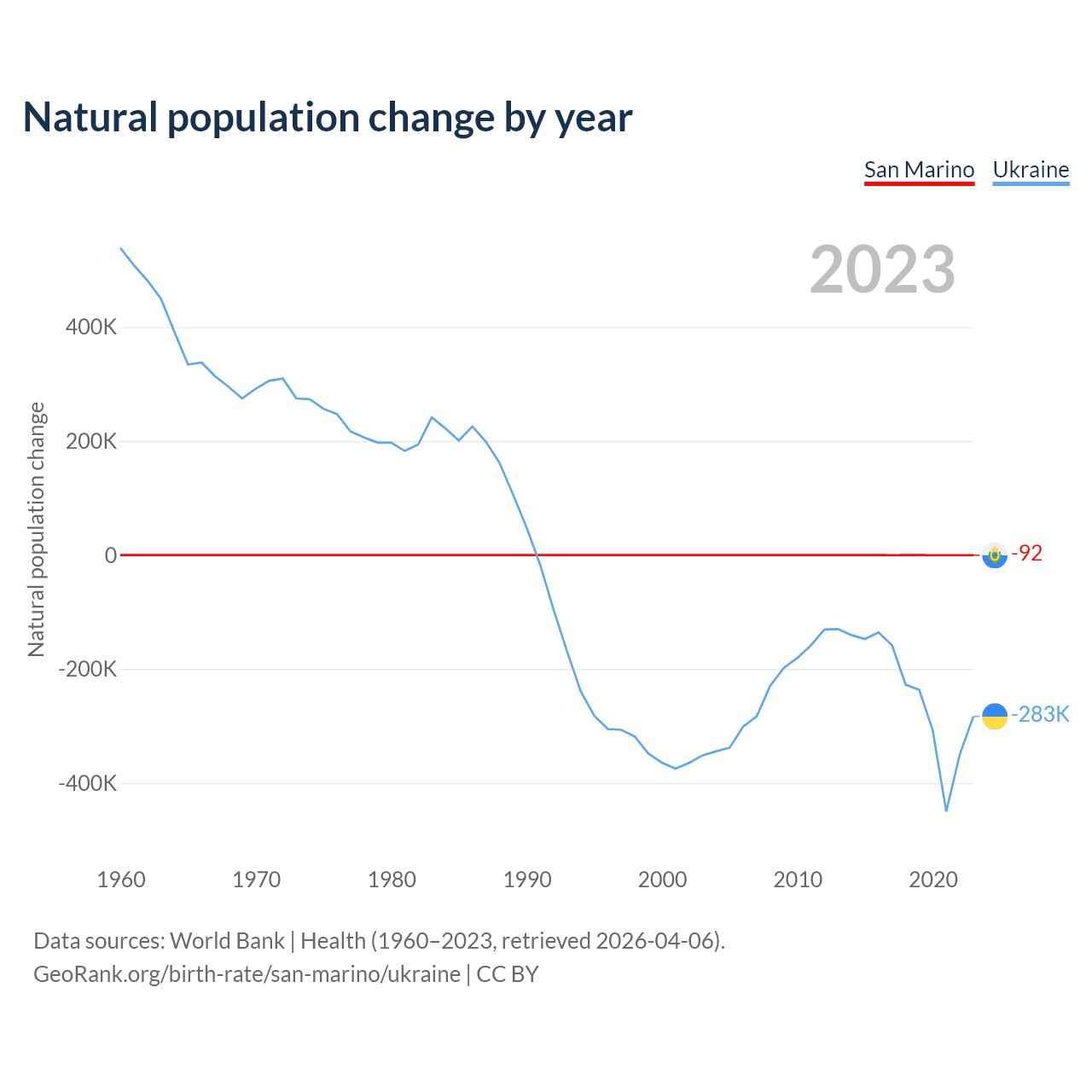 Natural population change by year

San Marino Ukraine

2023

Natural population change

400K

200K

0

-200K

-400K

-92

-283K

1960 1970 1980 1990 2000 2010 2020

Data sources: World Bank | Health (1960–2023, retrieved 2026-04-06).
GeoRank.org/birth-rate/san-marino/ukraine | CC BY